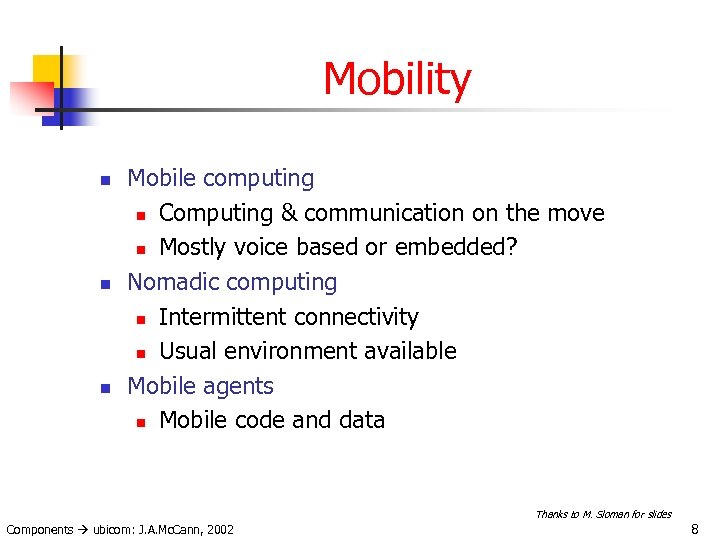 Mobility

- Mobile computing
  - Computing & communication on the move
  - Mostly voice based or embedded?
- Nomadic computing
  - Intermittent connectivity
  - Usual environment available
- Mobile agents
  - Mobile code and data

Thanks to M. Sloman for slides

Components → ubicom: J.A.McCann, 2002

8